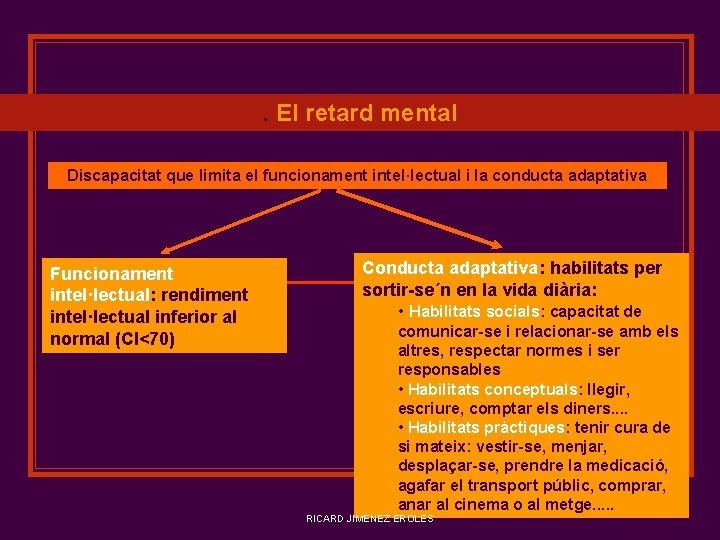 . El retard mental

Discapacitat que limita el funcionament intel·lectual i la conducta adaptativa

Funcionament intel·lectual: rendiment intel·lectual inferior al normal (CI<70)

Conducta adaptativa: habilitats per sortir-se´n en la vida diària:
• Habilitats socials: capacitat de comunicar-se i relacionar-se amb els altres, respectar normes i ser responsables
• Habilitats conceptuals: llegir, escriure, comptar els diners....
• Habilitats pràctiques: tenir cura de si mateix: vestir-se, menjar, desplaçar-se, prendre la medicació, agafar el transport públic, comprar, anar al cinema o al metge.....

RICARD JIMENEZ EROLES